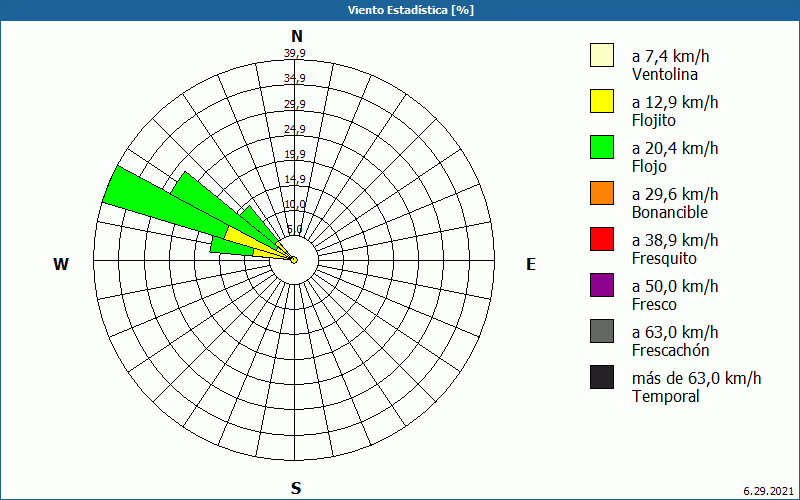 Viento Estadística [%]

N
39,9
34,9
29,9
24,9
19,9
14,9
10,0
5,0

W
E
S

a 7,4 km/h
Ventolina
a 12,9 km/h
Flojito
a 20,4 km/h
Flojo
a 29,6 km/h
Bonancible
a 38,9 km/h
Fresquito
a 50,0 km/h
Fresco
a 63,0 km/h
Frescachón
más de 63,0 km/h
Temporal

6.29.2021